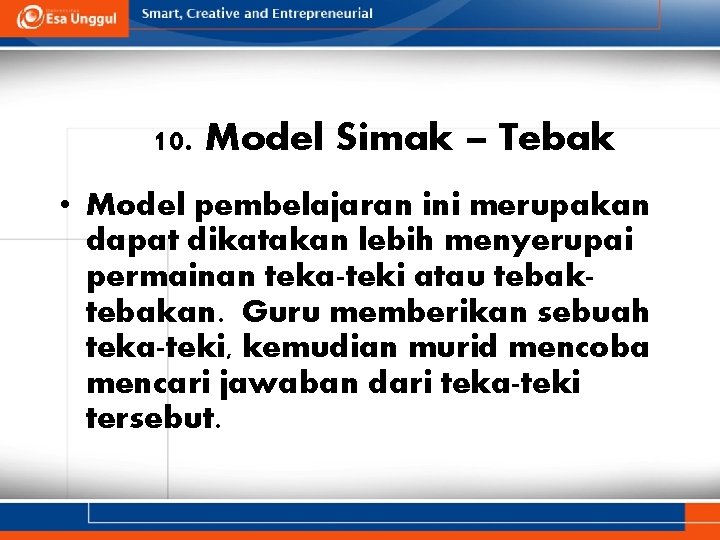 Esa Unggul

Smart, Creative and Entrepreneurial

10. Model Simak – Tebak

• Model pembelajaran ini merupakan dapat dikatakan lebih menyerupai permainan teka-teki atau tebak-tebakan. Guru memberikan sebuah teka-teki, kemudian murid mencoba mencari jawaban dari teka-teki tersebut.